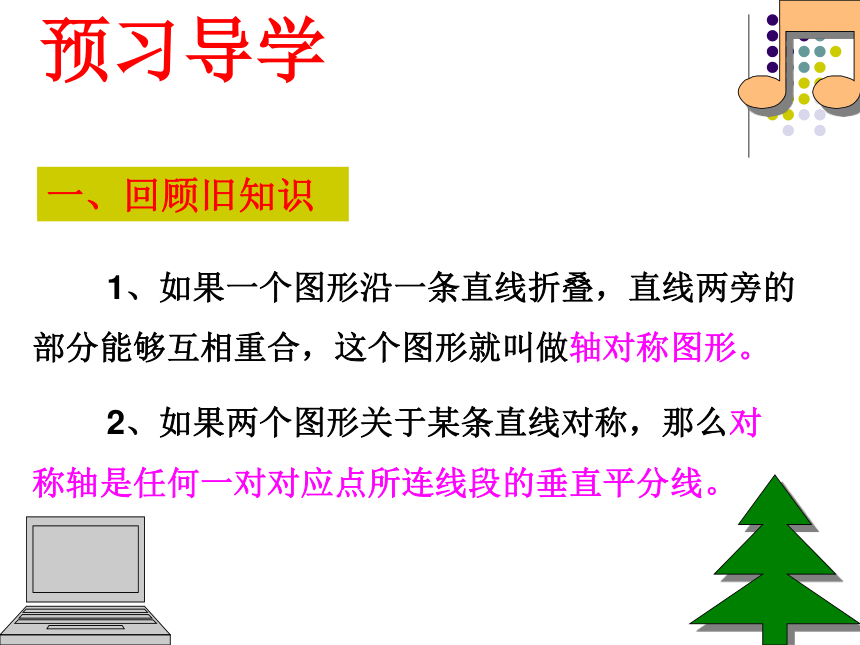 预习导学

一、回顾旧知识

1、如果一个图形沿一条直线折叠，直线两旁的部分能够互相重合，这个图形就叫做轴对称图形。

2、如果两个图形关于某条直线对称，那么对称轴是任何一对对应点所连线段的垂直平分线。